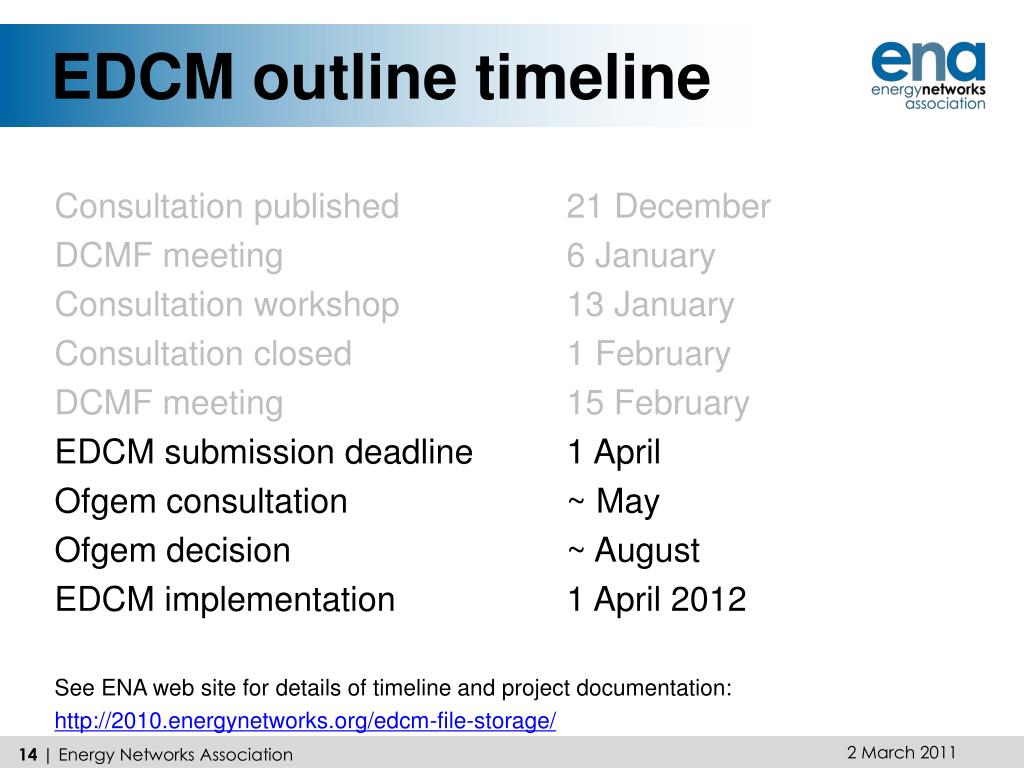 EDCM outline timeline

ena
energynetworks
association

| | |
|---|---|
| Consultation published | 21 December |
| DCMF meeting | 6 January |
| Consultation workshop | 13 January |
| Consultation closed | 1 February |
| DCMF meeting | 15 February |
| EDCM submission deadline | 1 April |
| Ofgem consultation | ~ May |
| Ofgem decision | ~ August |
| EDCM implementation | 1 April 2012 |

See ENA web site for details of timeline and project documentation:
http://2010.energynetworks.org/edcm-file-storage/

14 | Energy Networks Association

2 March 2011